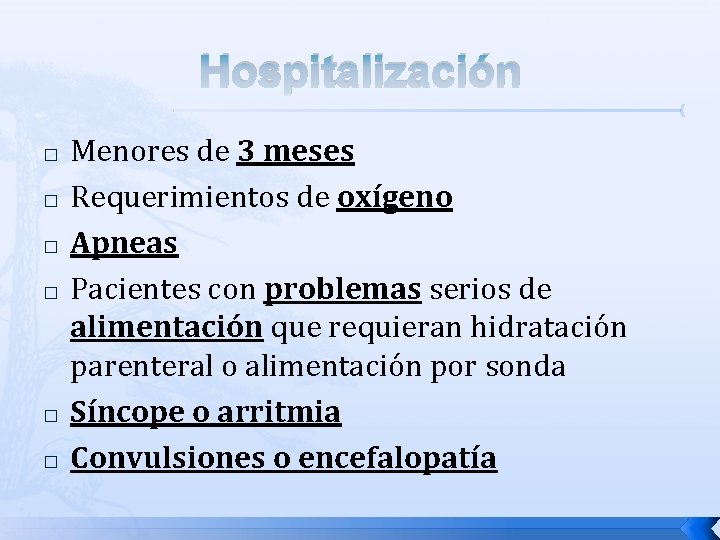 Hospitalización

□ Menores de 3 meses
□ Requerimientos de oxígeno
□ Apneas
□ Pacientes con problemas serios de alimentación que requieran hidratación parenteral o alimentación por sonda
□ Síncope o arritmia
□ Convulsiones o encefalopatía